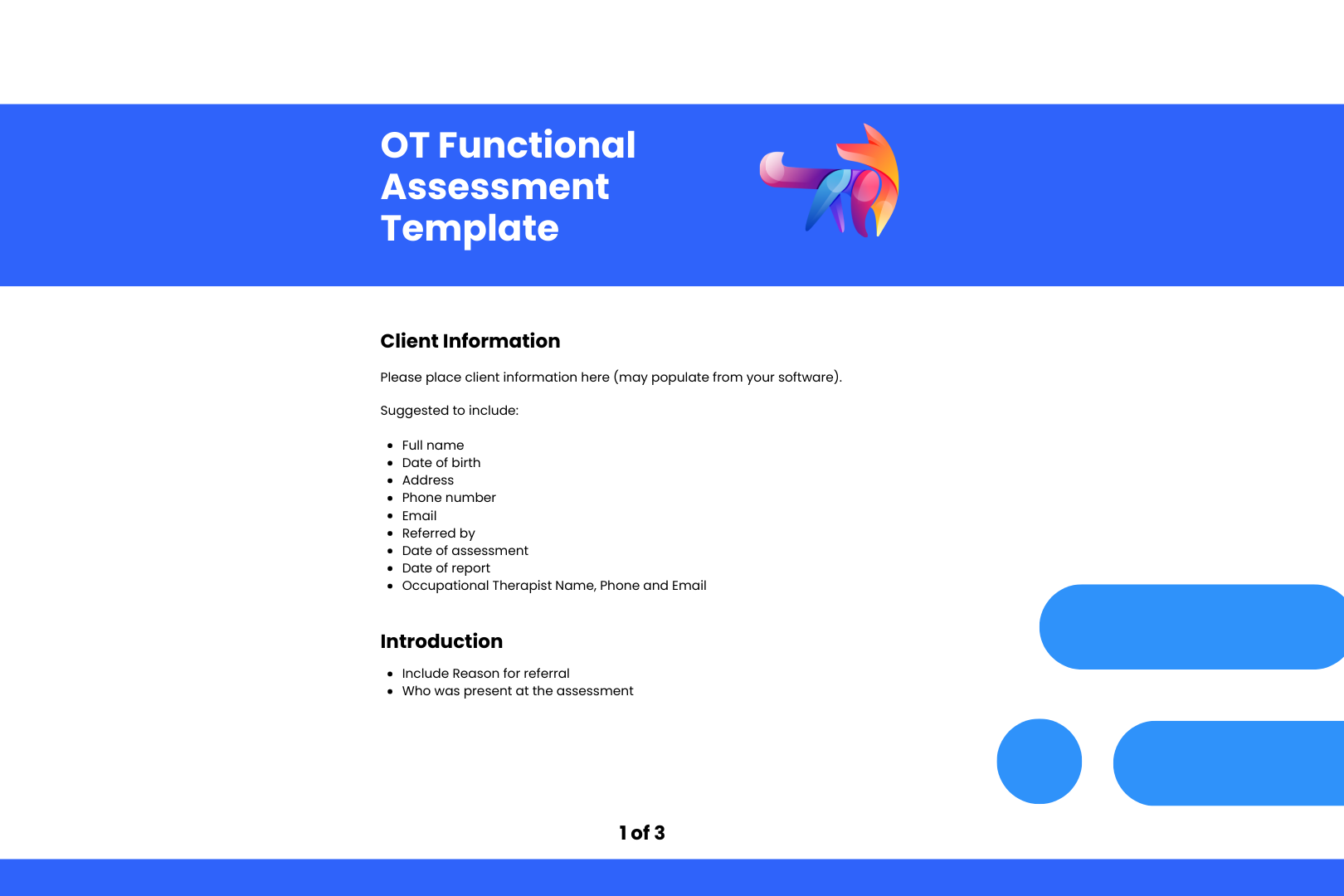 OT Functional Assessment Template

Client Information

Please place client information here (may populate from your software).

Suggested to include:

- Full name
- Date of birth
- Address
- Phone number
- Email
- Referred by
- Date of assessment
- Date of report
- Occupational Therapist Name, Phone and Email

Introduction

- Include Reason for referral
- Who was present at the assessment

1 of 3